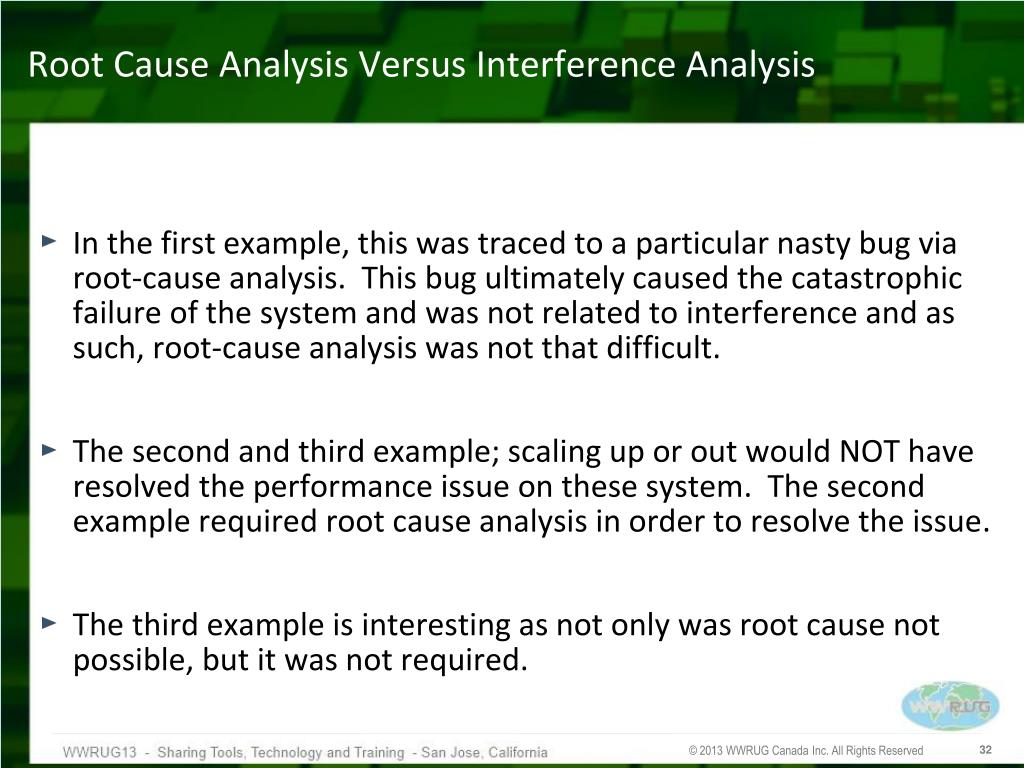 Root Cause Analysis Versus Interference Analysis

► In the first example, this was traced to a particular nasty bug via root-cause analysis. This bug ultimately caused the catastrophic failure of the system and was not related to interference and as such, root-cause analysis was not that difficult.

► The second and third example; scaling up or out would NOT have resolved the performance issue on these system. The second example required root cause analysis in order to resolve the issue.

► The third example is interesting as not only was root cause not possible, but it was not required.

WWRUG

WWRUG13 - Sharing Tools, Technology and Training - San Jose, California

© 2013 WWRUG Canada Inc. All Rights Reserved

32